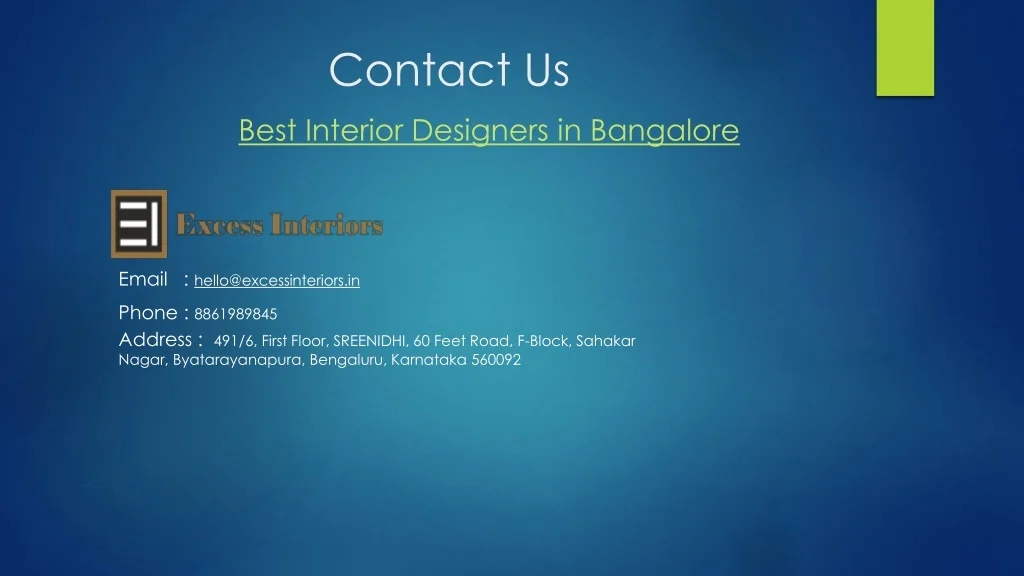 Contact Us

Best Interior Designers in Bangalore

EI Excess Interiors

Email : hello@excessinteriors.in

Phone : 8861989845

Address : 491/6, First Floor, SREENIDHI, 60 Feet Road, F-Block, Sahakar Nagar, Byatarayanapura, Bengaluru, Karnataka 560092